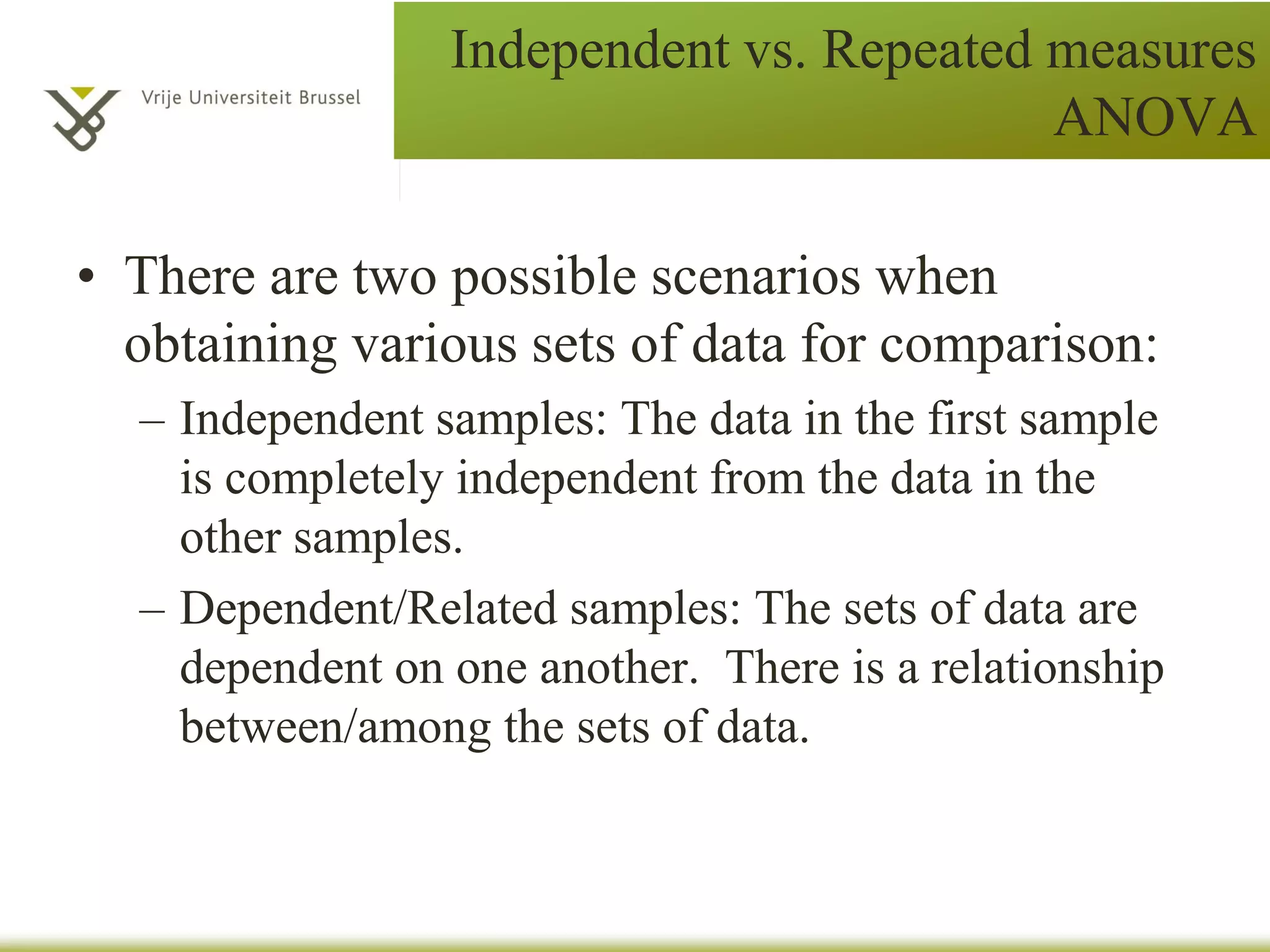 Vrije Universiteit Brussel

Independent vs. Repeated measures ANOVA

• There are two possible scenarios when obtaining various sets of data for comparison:
– Independent samples: The data in the first sample is completely independent from the data in the other samples.
– Dependent/Related samples: The sets of data are dependent on one another. There is a relationship between/among the sets of data.